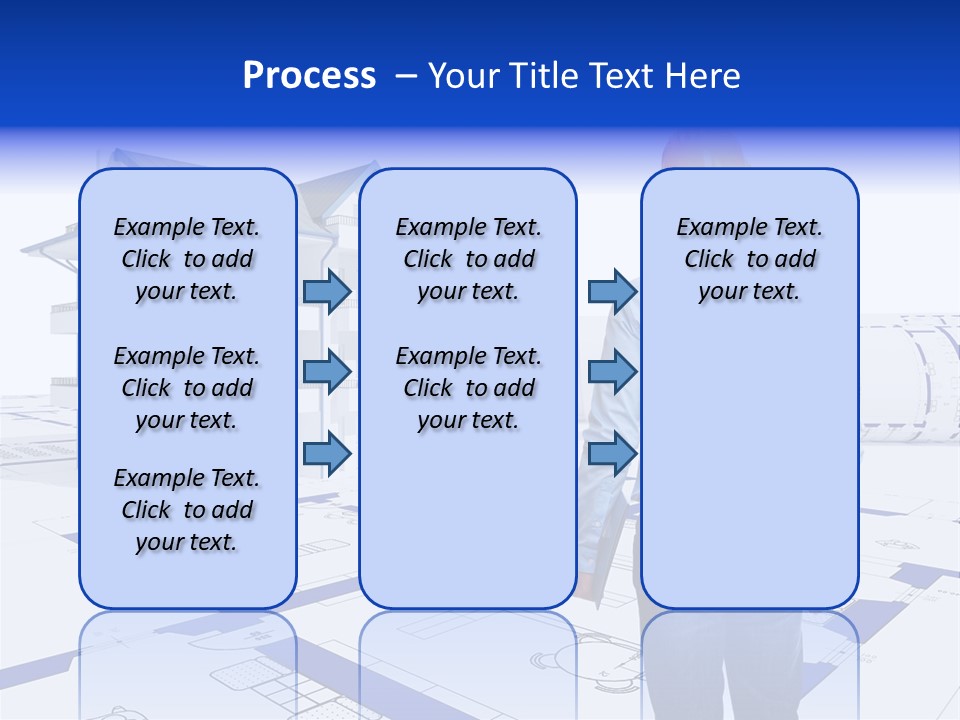 Process – Your Title Text Here

Example Text. Click to add your text.

Example Text. Click to add your text.

Example Text. Click to add your text.

Example Text. Click to add your text.

Example Text. Click to add your text.

Example Text. Click to add your text.